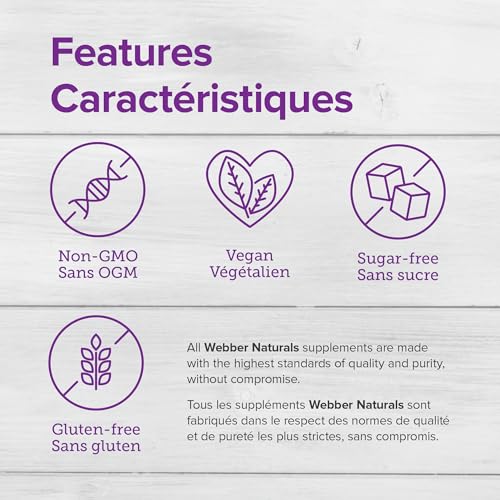 Features
Caractéristiques

Non-GMO
Sans OGM

Vegan
Végétalien

Sugar-free
Sans sucre

Gluten-free
Sans gluten

All Webber Naturals supplements are made with the highest standards of quality and purity, without compromise.

Tous les suppléments Webber Naturals sont fabriqués dans le respect des normes de qualité et de pureté les plus strictes, sans compromis.